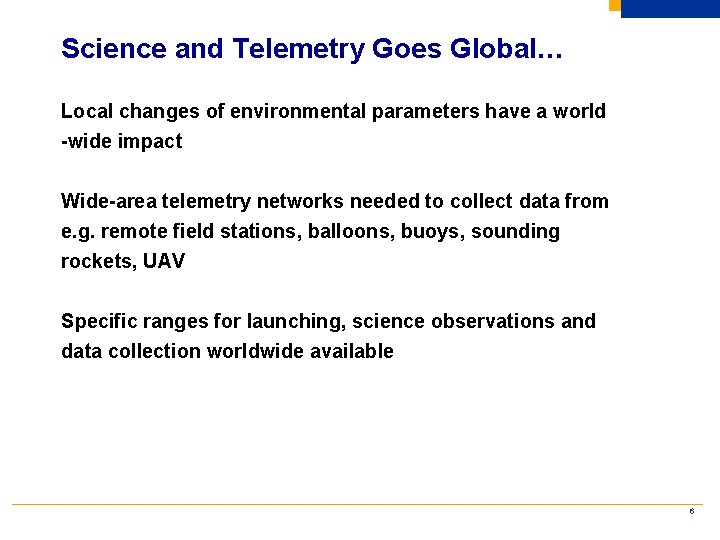 Science and Telemetry Goes Global…

Local changes of environmental parameters have a world -wide impact

Wide-area telemetry networks needed to collect data from e.g. remote field stations, balloons, buoys, sounding rockets, UAV

Specific ranges for launching, science observations and data collection worldwide available

6